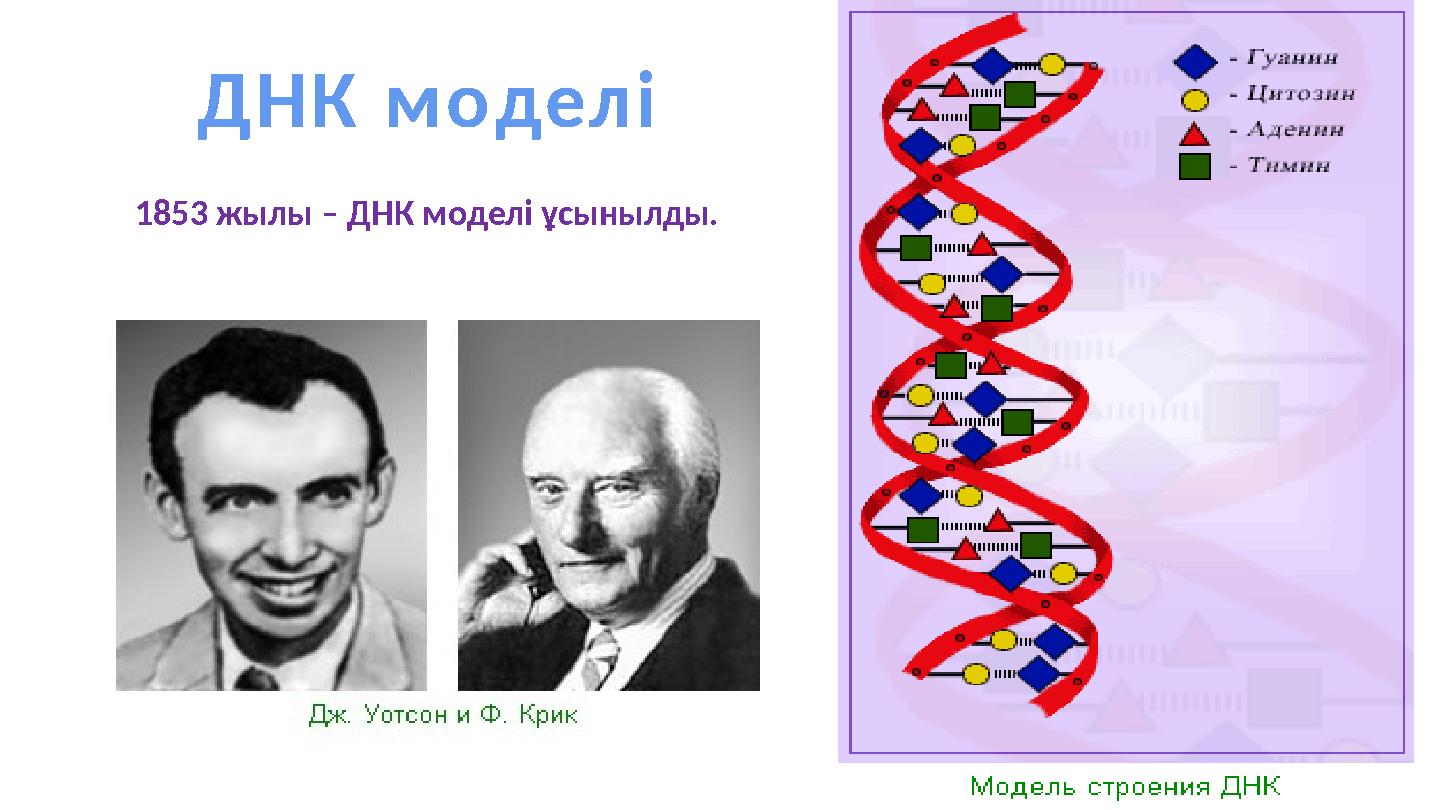 ДНК моделі

1853 жылы – ДНК моделі ұсынылды.

Дж. Уотсон и Ф. Крик

- Гуанин
- Цитозин
- Аденин
- Тимин

Модель строения ДНК